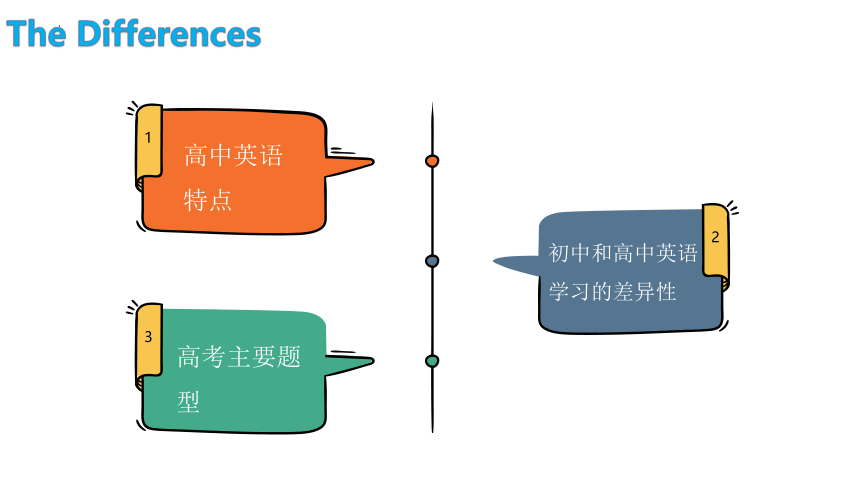 The Differences

1
高中英语特点

2
初中和高中英语学习的差异性

3
高考主要题型